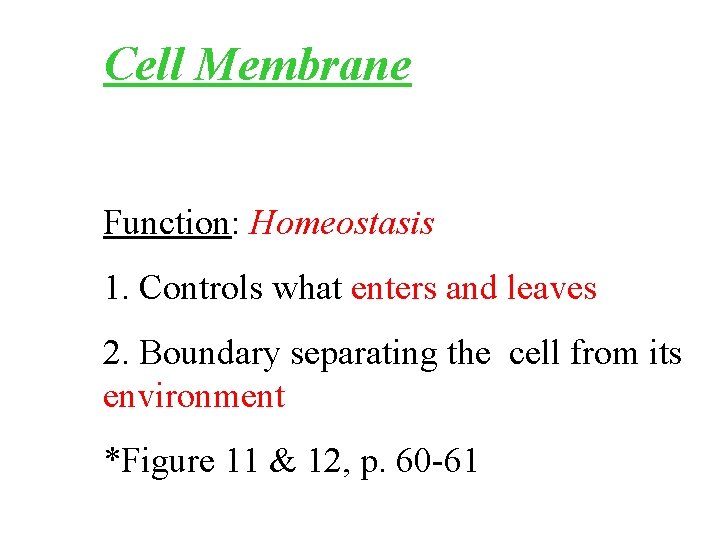 Cell Membrane

Function: Homeostasis

1. Controls what enters and leaves

2. Boundary separating the  cell from its environment

*Figure 11 & 12, p. 60-61